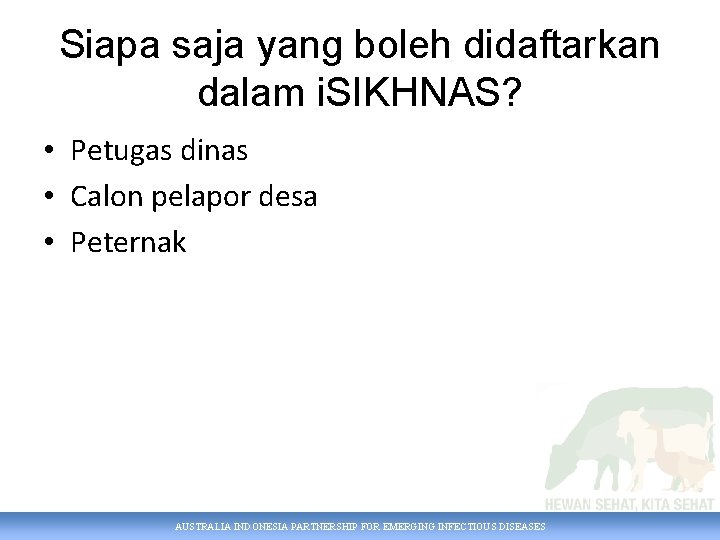 Siapa saja yang boleh didaftarkan dalam iSIKHNAS?

• Petugas dinas
• Calon pelapor desa
• Peternak

HEWAN SEHAT, KITA SEHAT

AUSTRALIA INDONESIA PARTNERSHIP FOR EMERGING INFECTIOUS DISEASES